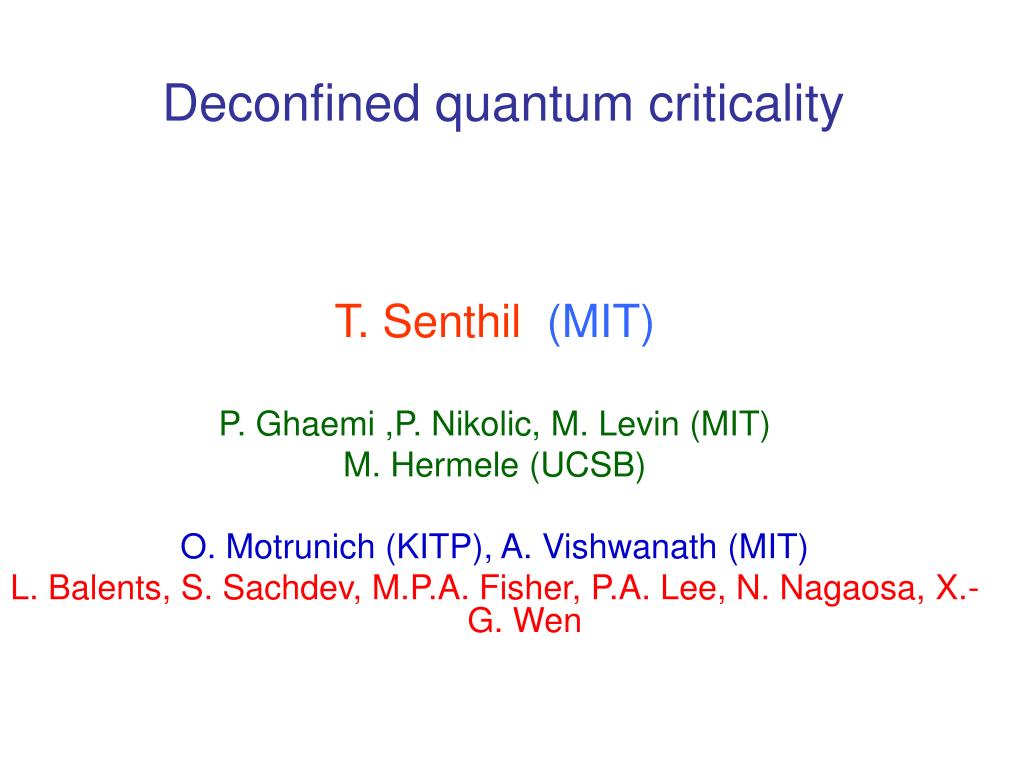 Deconfined quantum criticality

T. Senthil (MIT)

P. Ghaemi ,P. Nikolic, M. Levin (MIT)
M. Hermele (UCSB)

O. Motrunich (KITP), A. Vishwanath (MIT)
L. Balents, S. Sachdev, M.P.A. Fisher, P.A. Lee, N. Nagaosa, X.-G. Wen